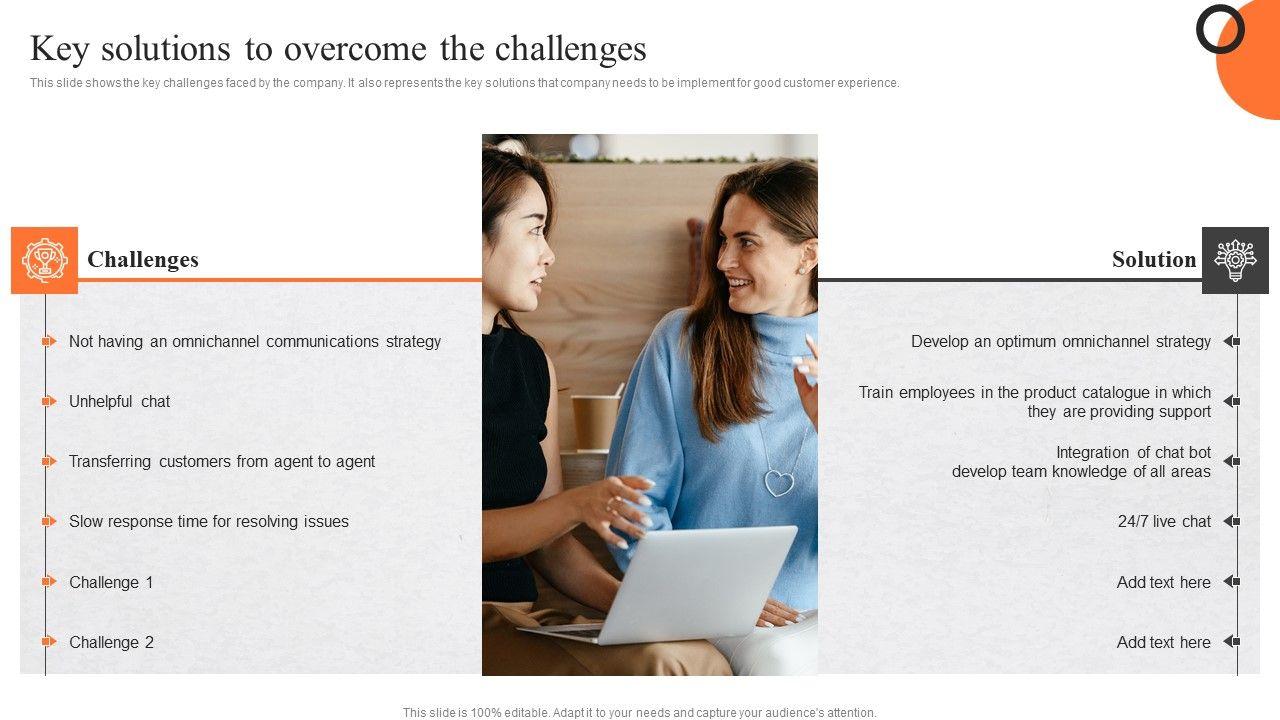 Key solutions to overcome the challenges

This slide shows the key challenges faced by the company. It also represents the key solutions that company needs to be implement for good customer experience.

Challenges

Not having an omnichannel communications strategy

Unhelpful chat

Transferring customers from agent to agent

Slow response time for resolving issues

Challenge 1

Challenge 2

Solution

Develop an optimum omnichannel strategy

Train employees in the product catalogue in which they are providing support

Integration of chat bot develop team knowledge of all areas

24/7 live chat

Add text here

Add text here

This slide is 100% editable. Adapt it to your needs and capture your audience's attention.